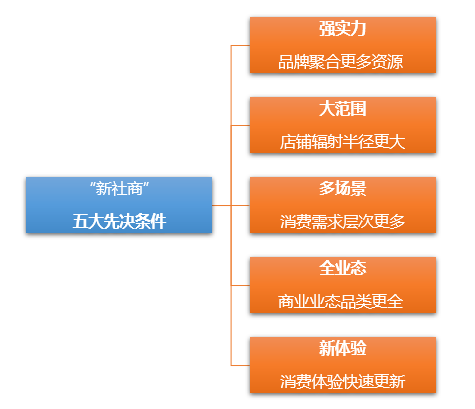 “新社商”

五大先决条件

强实力

品牌聚合更多资源

大范围

店铺辐射半径更大

多场景

消费需求层次更多

全业态

商业业态品类更全

新体验

消费体验快速更新